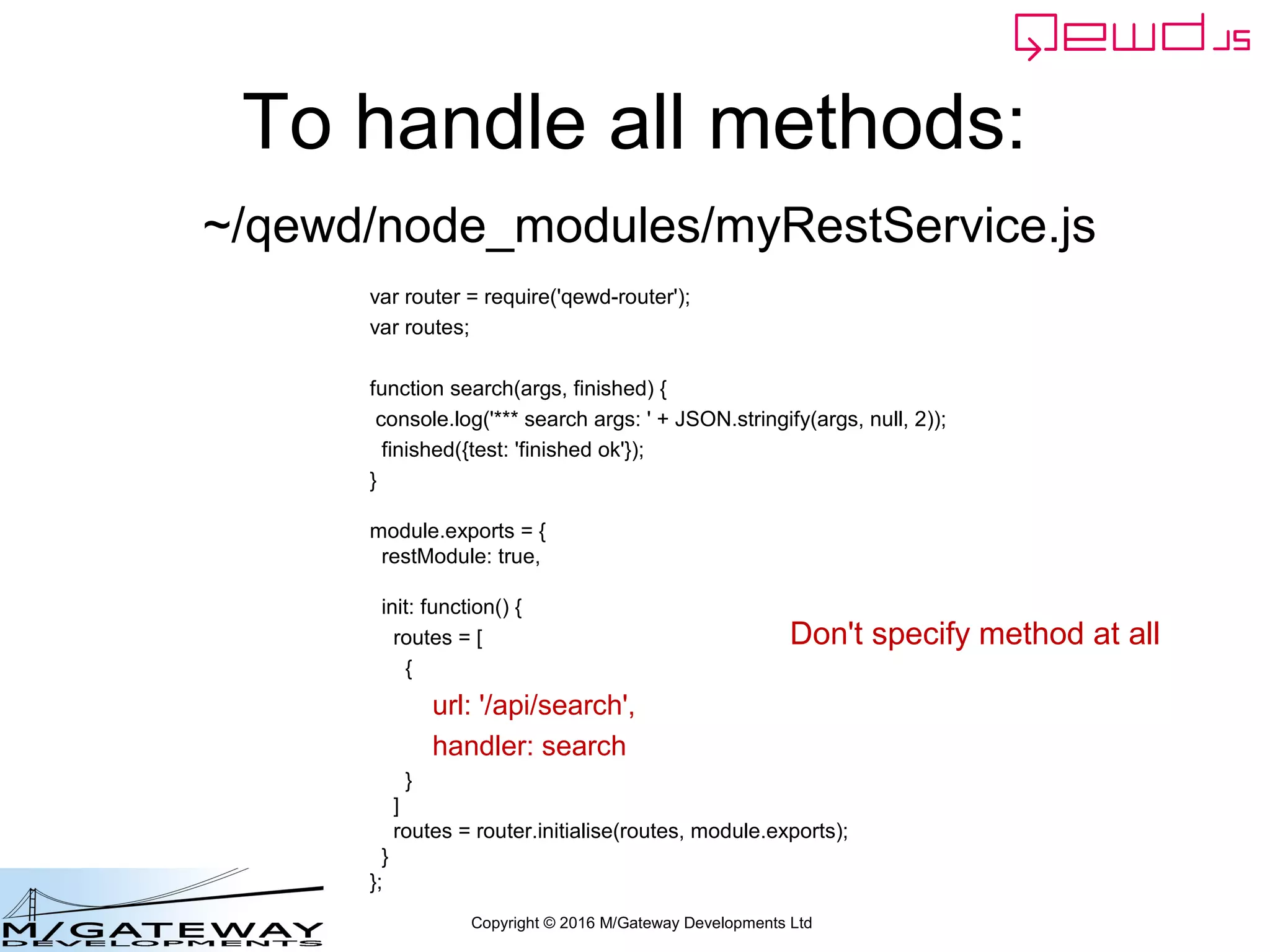 qewd.js

To handle all methods:

~/qewd/node_modules/myRestService.js

var router = require('qewd-router');
var routes;

function search(args, finished) {
 console.log('*** search args: ' + JSON.stringify(args, null, 2));
  finished({test: 'finished ok'});
}

module.exports = {
  restModule: true,

  init: function() {
    routes = [
      {
        url: '/api/search',
        handler: search
      }
    ]
    routes = router.initialise(routes, module.exports);
  }
};

Don't specify method at all

M/GATEWAY DEVELOPMENTS

Copyright © 2016 M/Gateway Developments Ltd